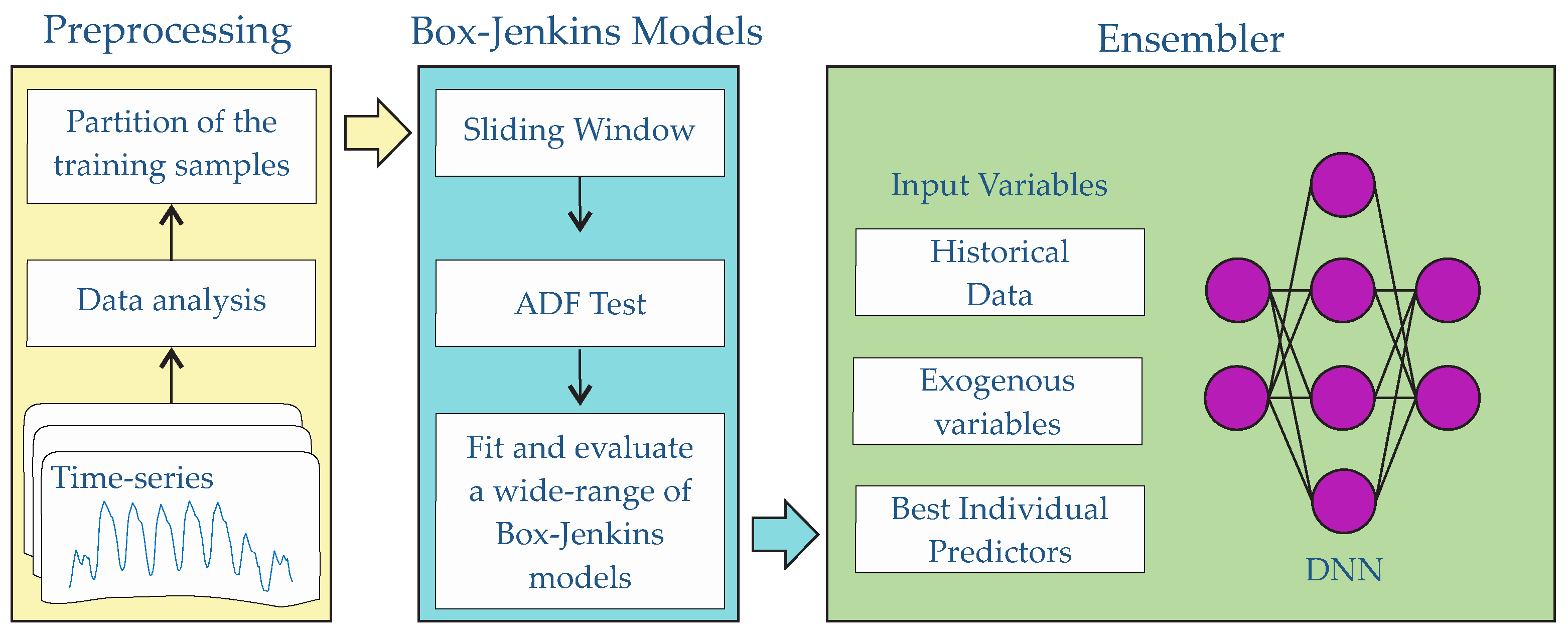 Preprocessing

Partition of the training samples

Data analysis

Time-series

Box-Jenkins Models

Sliding Window

ADF Test

Fit and evaluate a wide-range of Box-Jenkins models

Ensembler

Input Variables

Historical Data

Exogenous variables

Best Individual Predictors

DNN